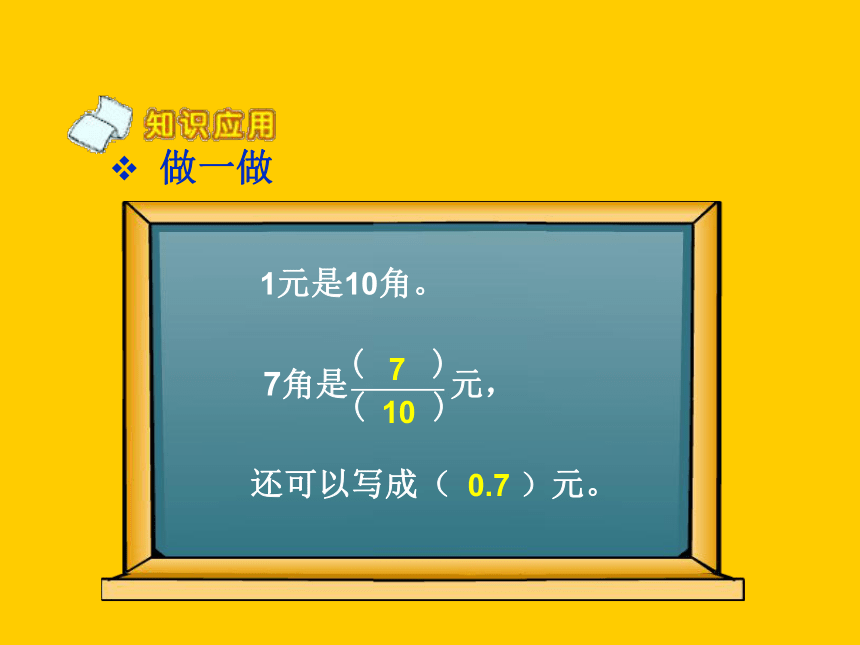 知识应用

❖ 做一做

1元是10角。

7角是$\frac{(\ 7\ )}{(\ 10\ )}$元，

还可以写成（ 0.7 ）元。